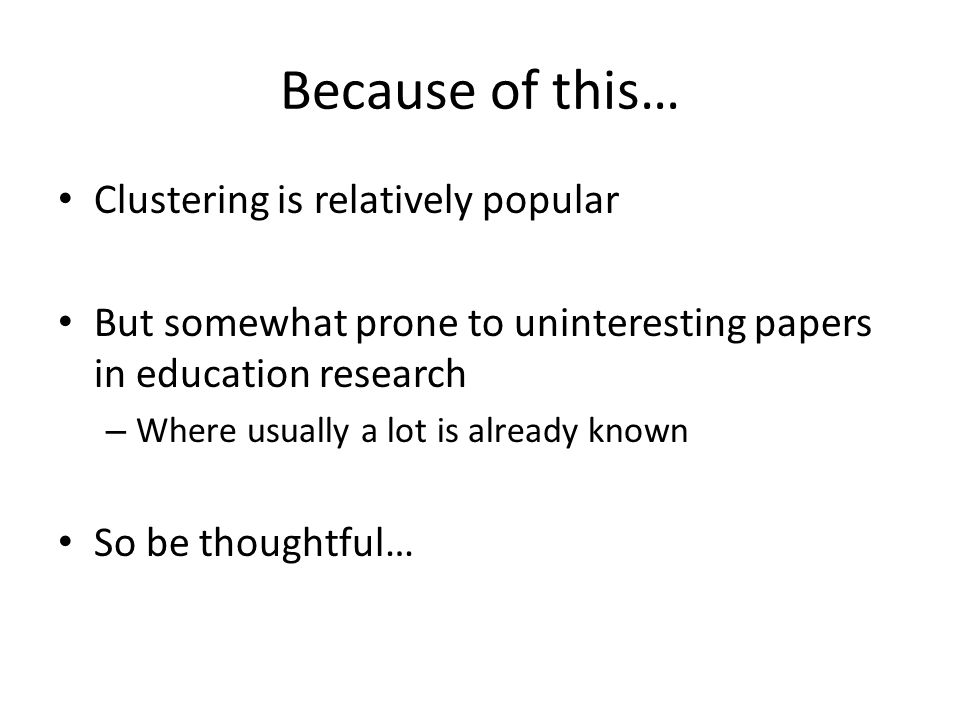 Because of this…

• Clustering is relatively popular

• But somewhat prone to uninteresting papers in education research
– Where usually a lot is already known

• So be thoughtful…